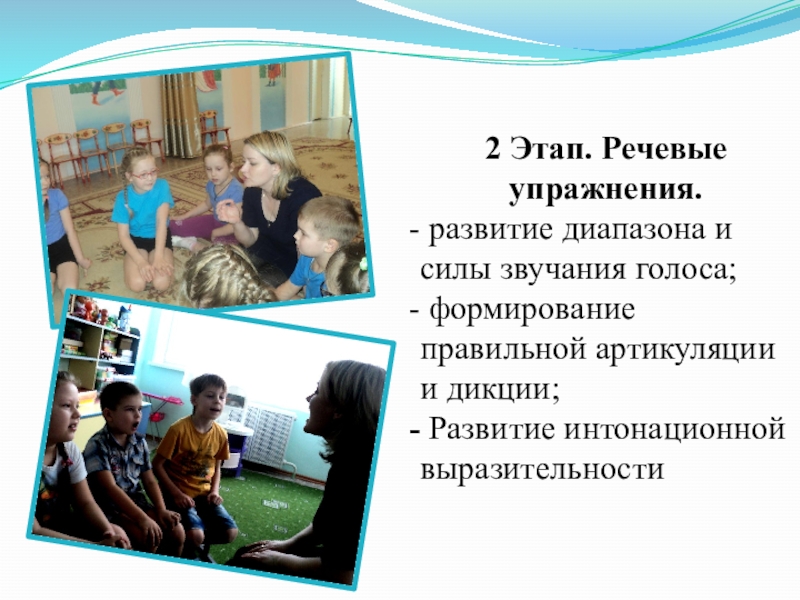 2 Этап. Речевые упражнения.

- развитие диапазона и силы звучания голоса;
- формирование правильной артикуляции и дикции;
- Развитие интонационной выразительности